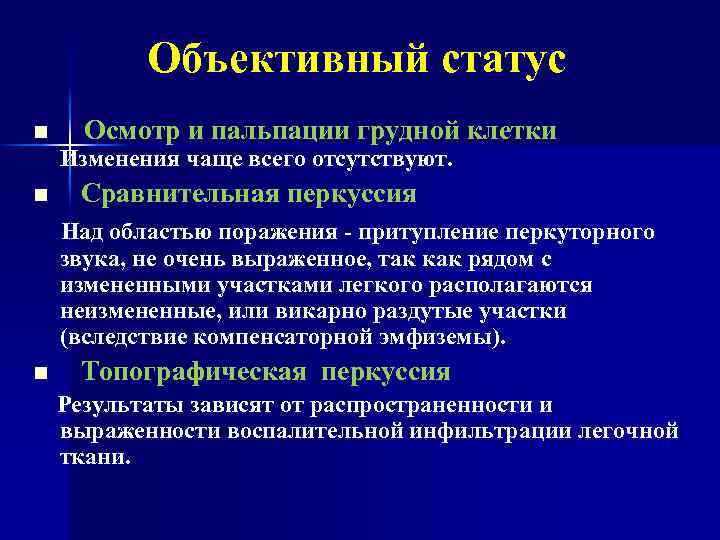 Объективный статус

■ Осмотр и пальпации грудной клетки
Изменения чаще всего отсутствуют.

■ Сравнительная перкуссия

Над областью поражения - притупление перкуторного звука, не очень выраженное, так как рядом с измененными участками легкого располагаются неизмененные, или викарно раздутые участки (вследствие компенсаторной эмфиземы).

■ Топографическая перкуссия

Результаты зависят от распространенности и выраженности воспалительной инфильтрации легочной ткани.